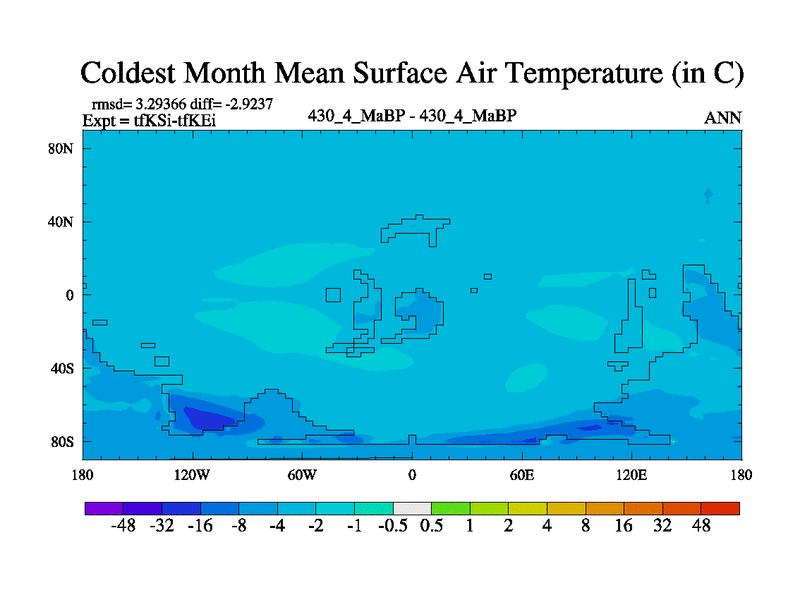 Coldest Month Mean Surface Air Temperature (in C)

rmsd= 3.29366 diff= -2.9237
Expt = tfKSi-tfKEi

430_4_MaBP - 430_4_MaBP

ANN

80N
40N
0
40S
80S

180 120W 60W 0 60E 120E 180

-48 -32 -16 -8 -4 -2 -1 -0.5 0.5 1 2 4 8 16 32 48